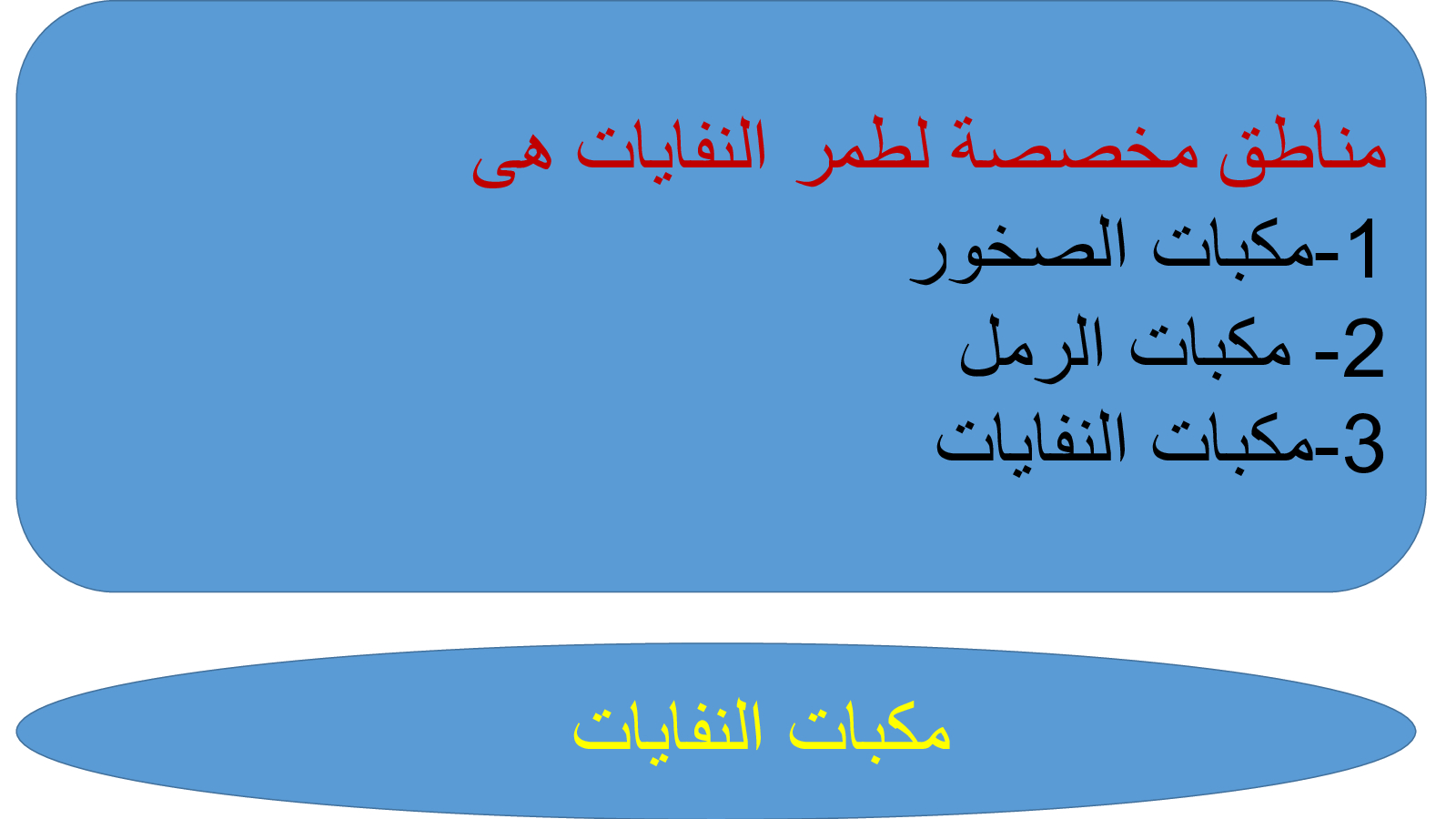 مناطق مخصصة لطمر النفايات هى
1-مكبات الصخور
2- مكبات الرمل
3-مكبات النفايات

مكبات النفايات